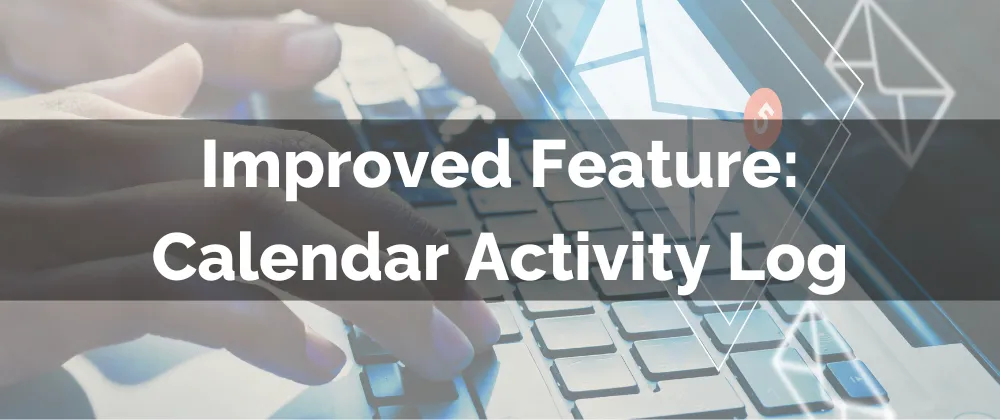 5

Improved Feature:
Calendar Activity Log